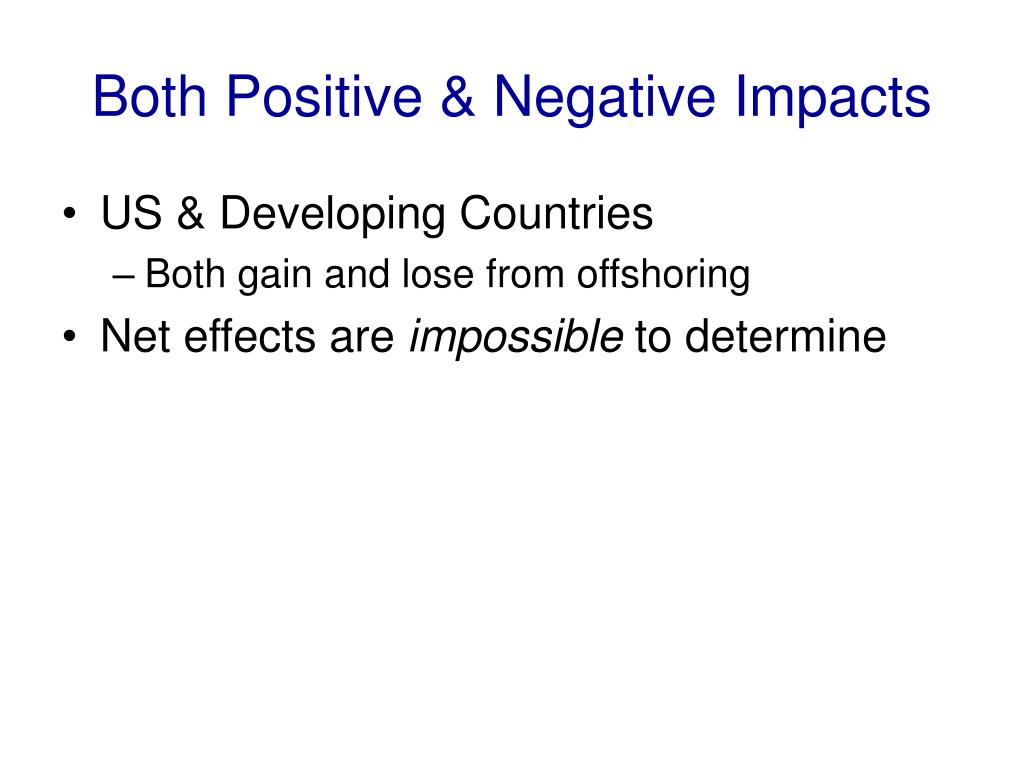 Both Positive & Negative Impacts

• US & Developing Countries
– Both gain and lose from offshoring
• Net effects are impossible to determine